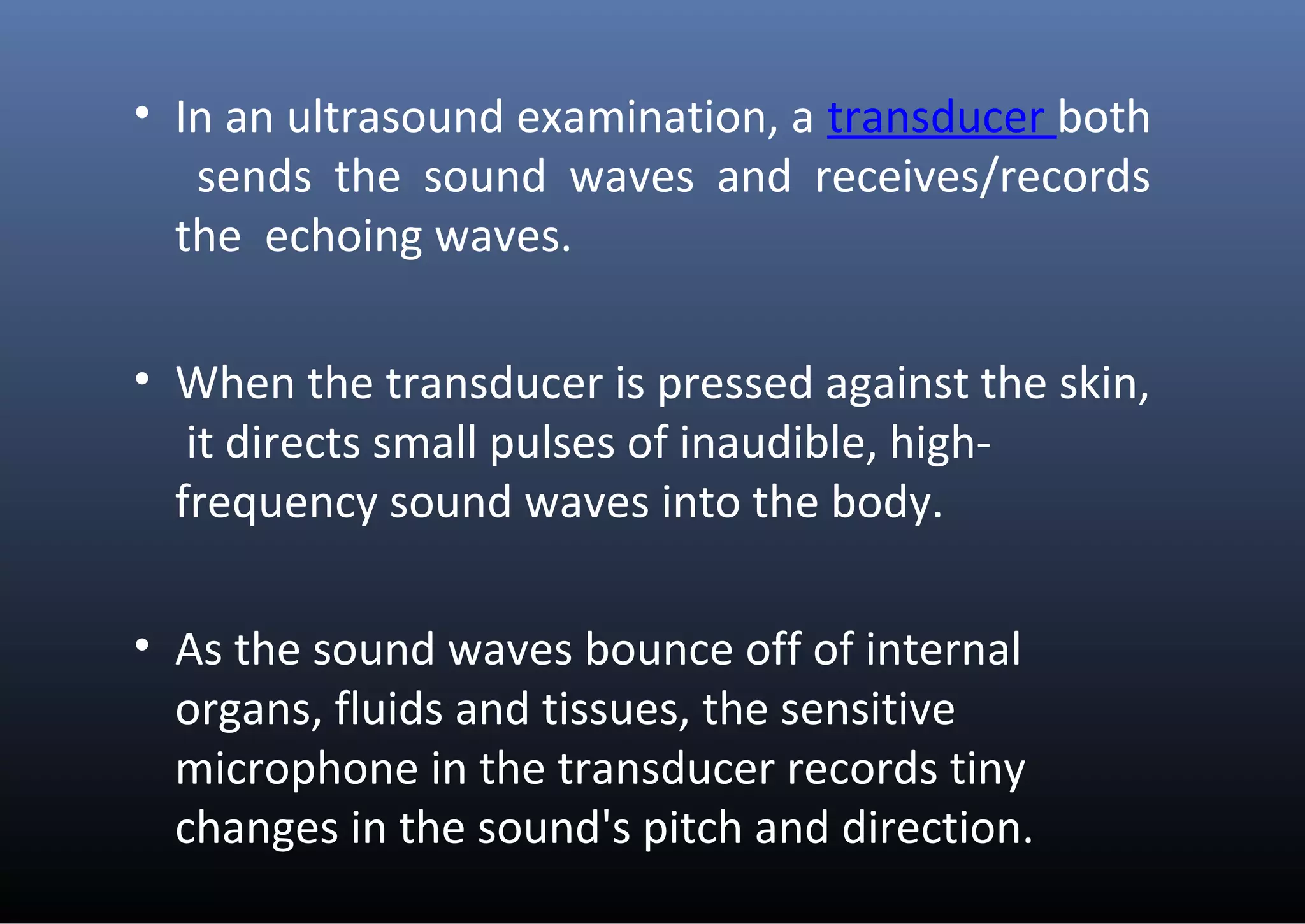 • In an ultrasound examination, a transducer both sends the sound waves and receives/records the echoing waves.

• When the transducer is pressed against the skin, it directs small pulses of inaudible, high-frequency sound waves into the body.

• As the sound waves bounce off of internal organs, fluids and tissues, the sensitive microphone in the transducer records tiny changes in the sound's pitch and direction.